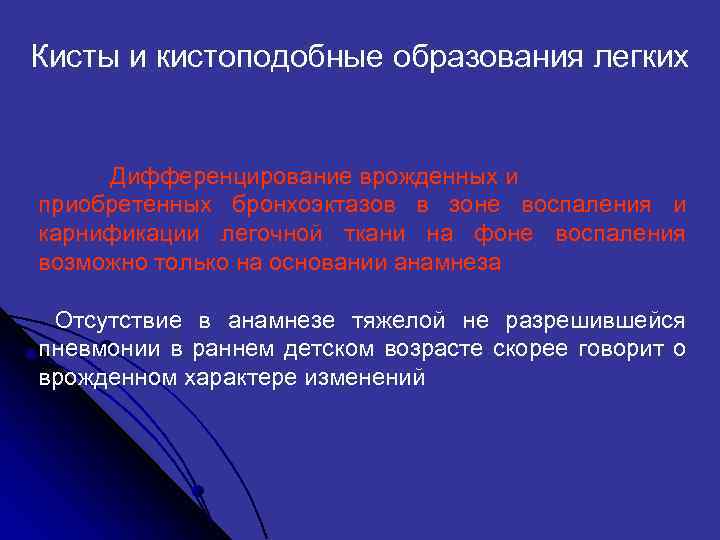 Кисты и кистоподобные образования легких

Дифференцирование врожденных и приобретенных бронхоэктазов в зоне воспаления и карнификации легочной ткани на фоне воспаления возможно только на основании анамнеза

Отсутствие в анамнезе тяжелой не разрешившейся пневмонии в раннем детском возрасте скорее говорит о врожденном характере изменений